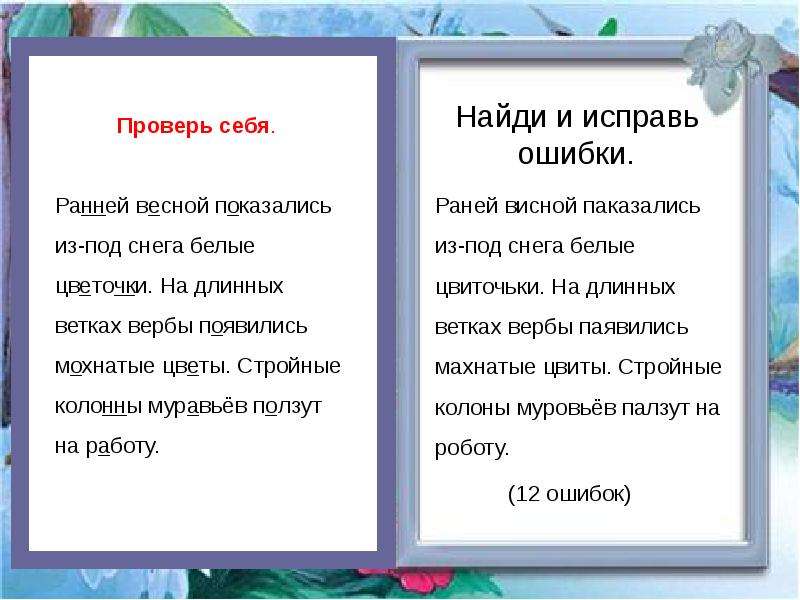 Проверь себя.

Ранней весной показались из-под снега белые цветочки. На длинных ветках вербы появились мохнатые цветы. Стройные колонны муравьёв ползут на работу.

Найди и исправь ошибки.

Раней висной паказались из-под снега белые цвиточьки. На длинных ветках вербы паявились махнатые цвиты. Стройные колоны муровьёв палзут на роботу.

(12 ошибок)